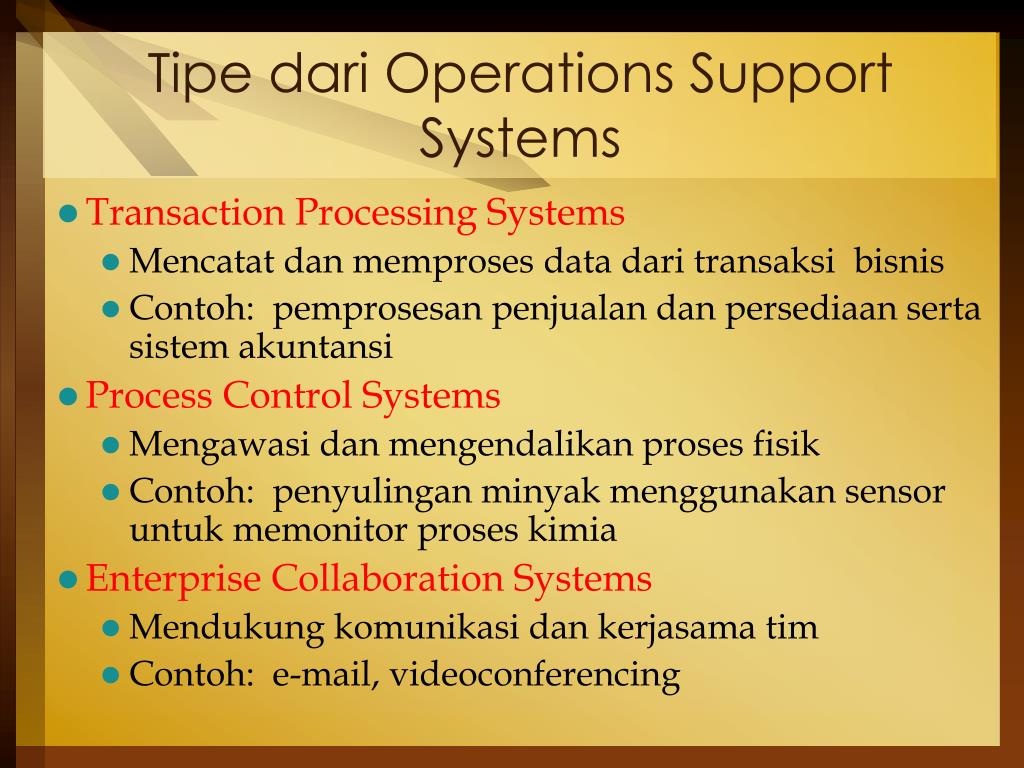 Tipe dari Operations Support Systems

- Transaction Processing Systems
  - Mencatat dan memproses data dari transaksi bisnis
  - Contoh: pemprosesan penjualan dan persediaan serta sistem akuntansi
- Process Control Systems
  - Mengawasi dan mengendalikan proses fisik
  - Contoh: penyulingan minyak menggunakan sensor untuk memonitor proses kimia
- Enterprise Collaboration Systems
  - Mendukung komunikasi dan kerjasama tim
  - Contoh: e-mail, videoconferencing